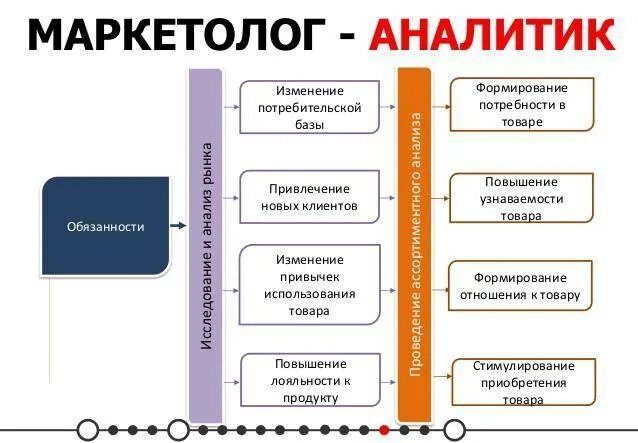 МАРКЕТОЛОГ - АНАЛИТИК

Обязанности

Исследование и анализ рынка

Изменение потребительской базы

Привлечение новых клиентов

Изменение привычек использования товара

Повышение лояльности к продукту

Проведение ассортиментного анализа

Формирование потребности в товаре

Повышение узнаваемости товара

Формирование отношения к товару

Стимулирование приобретения товара